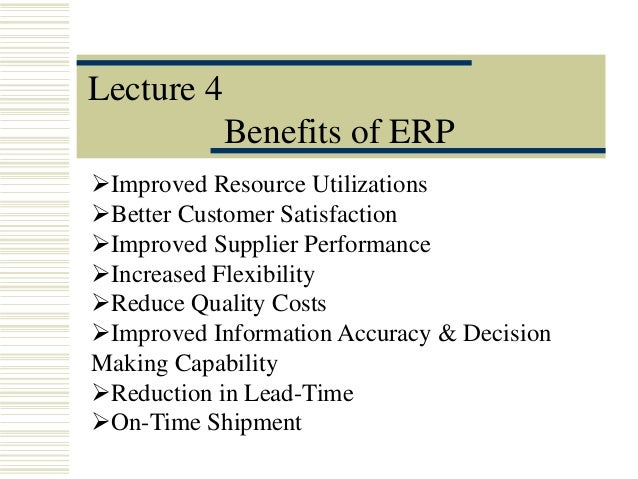 Lecture 4
Benefits of ERP

➢Improved Resource Utilizations
➢Better Customer Satisfaction
➢Improved Supplier Performance
➢Increased Flexibility
➢Reduce Quality Costs
➢Improved Information Accuracy & Decision Making Capability
➢Reduction in Lead-Time
➢On-Time Shipment